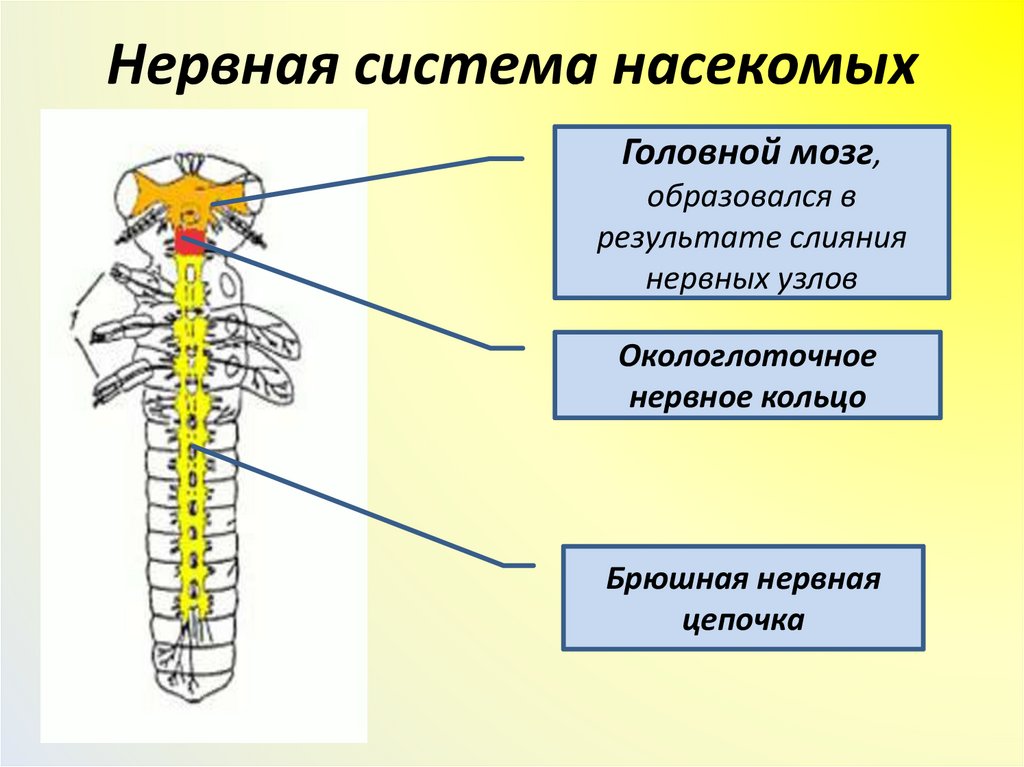 Нервная система насекомых

Головной мозг, образовался в результате слияния нервных узлов

Окологлоточное нервное кольцо

Брюшная нервная цепочка